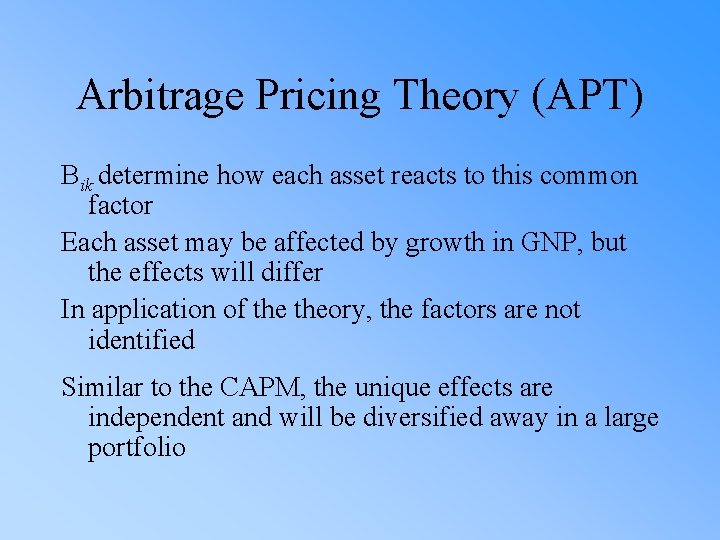 Arbitrage Pricing Theory (APT)

$B_{ik}$ determine how each asset reacts to this common factor

Each asset may be affected by growth in GNP, but the effects will differ

In application of the theory, the factors are not identified

Similar to the CAPM, the unique effects are independent and will be diversified away in a large portfolio